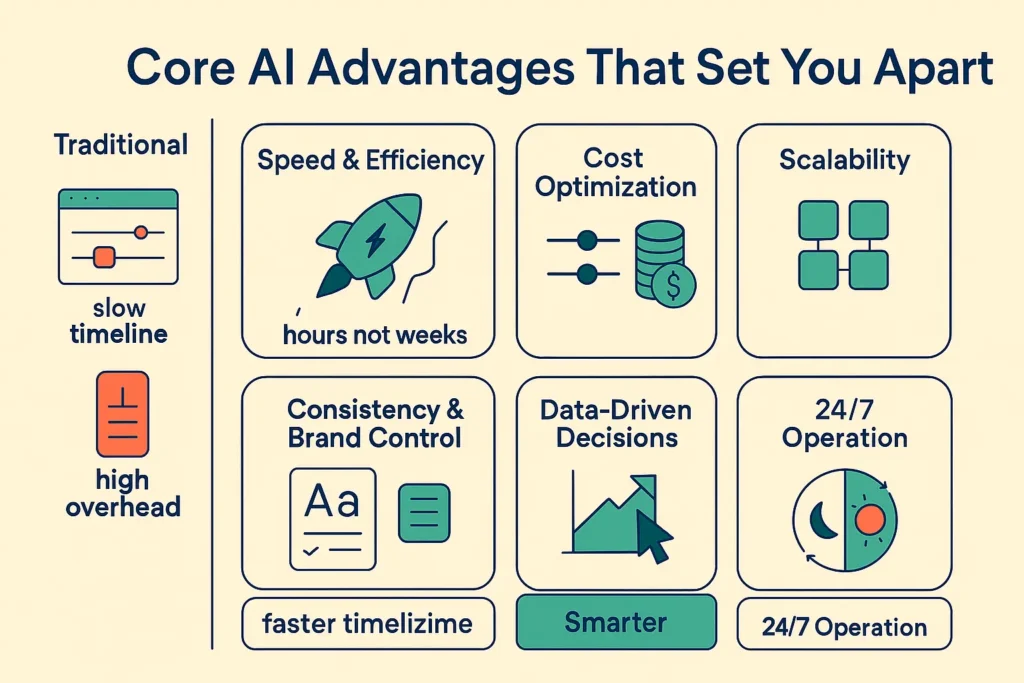 Core AI Advantages That Set You Apart

Traditional

slow timeline

high overhead

Speed & Efficiency

hours not weeks

Cost Optimization

$

Scalability

Consistency & Brand Control

Aa

Data-Driven Decisions

24/7 Operation

faster timelizime

Smarter

24/7 Operation